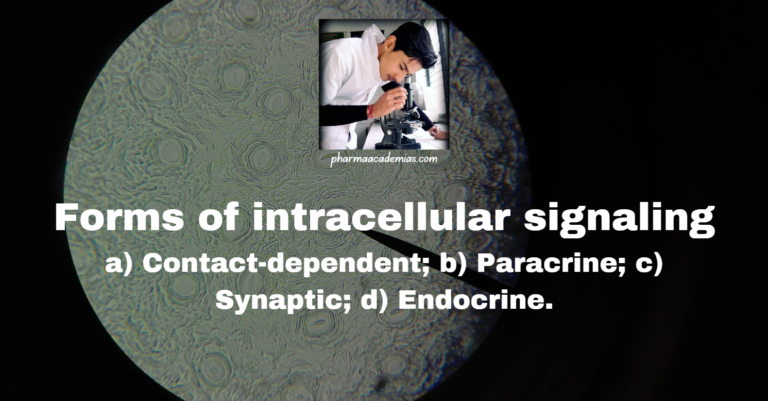 pharmaacademias.com

Forms of intracellular signaling

a) Contact-dependent; b) Paracrine; c) Synaptic; d) Endocrine.